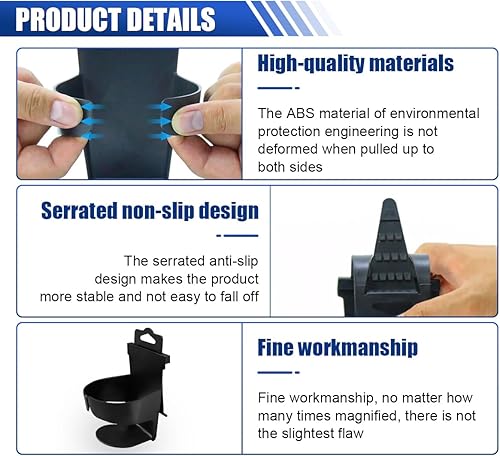 PRODUCT DETAILS

High-quality materials

The ABS material of environmental protection engineering is not deformed when pulled up to both sides

Serrated non-slip design

The serrated anti-slip design makes the product more stable and not easy to fall off

Fine workmanship

Fine workmanship, no matter how many times magnified, there is not the slightest flaw